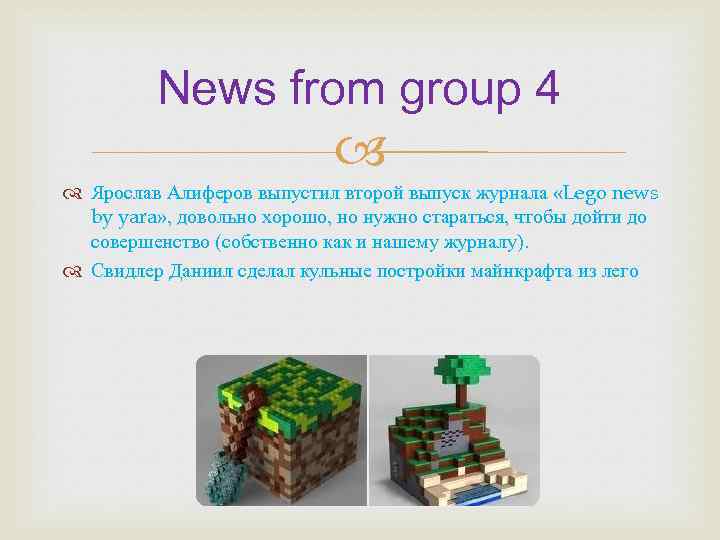 News from group 4

Ярослав Алиферов выпустил второй выпуск журнала «Lego news by yara», довольно хорошо, но нужно стараться, чтобы дойти до совершенство (собственно как и нашему журналу).

Свидлер Даниил сделал кульные постройки майнкрафта из лего